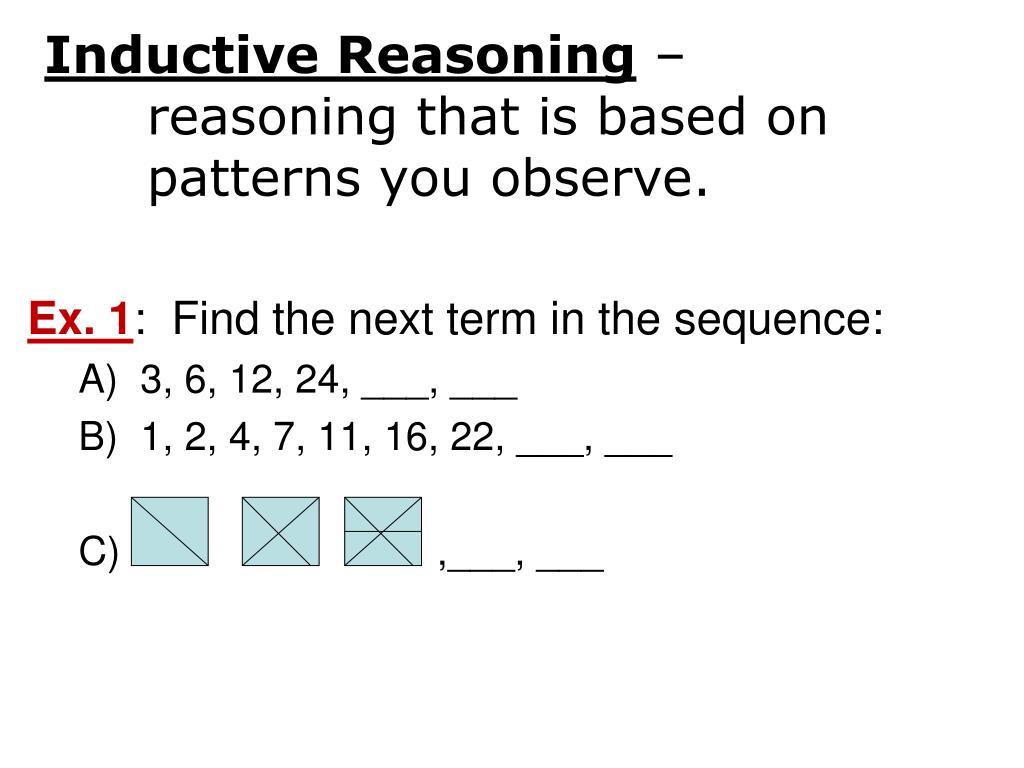 Inductive Reasoning – reasoning that is based on patterns you observe.

Ex. 1: Find the next term in the sequence:

A) 3, 6, 12, 24, ___, ___

B) 1, 2, 4, 7, 11, 16, 22, ___, ___

C) ,___, ___